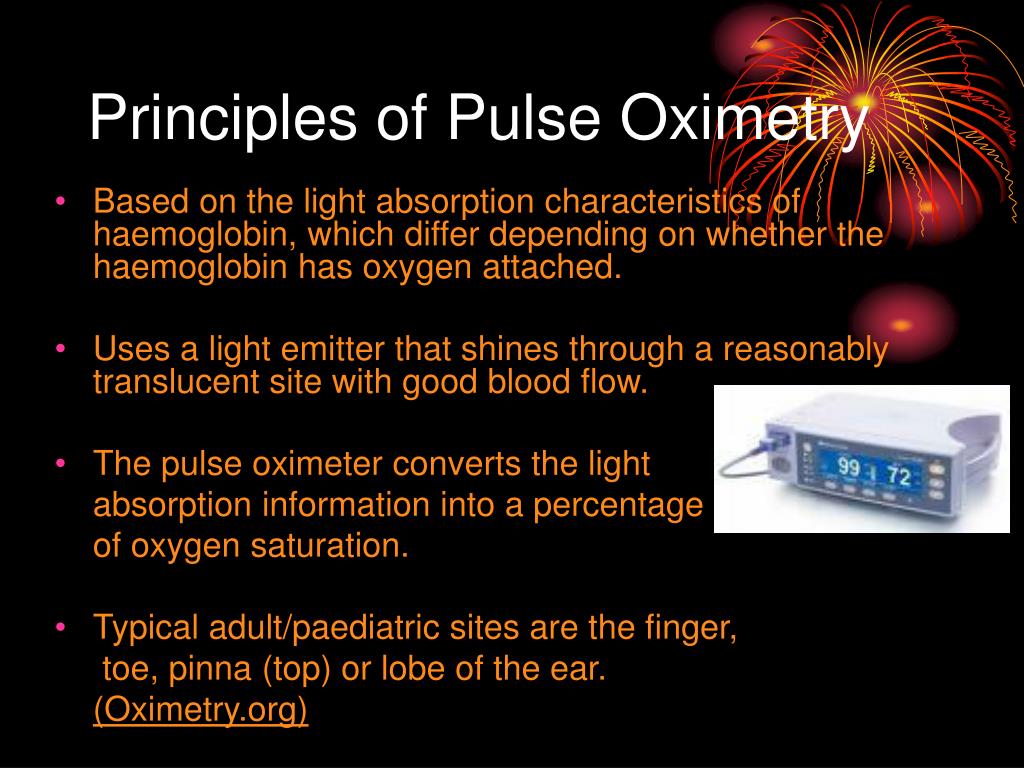 Principles of Pulse Oximetry

• Based on the light absorption characteristics of haemoglobin, which differ depending on whether the haemoglobin has oxygen attached.

• Uses a light emitter that shines through a reasonably translucent site with good blood flow.

• The pulse oximeter converts the light absorption information into a percentage of oxygen saturation.

• Typical adult/paediatric sites are the finger, toe, pinna (top) or lobe of the ear. (Oximetry.org)

99 72